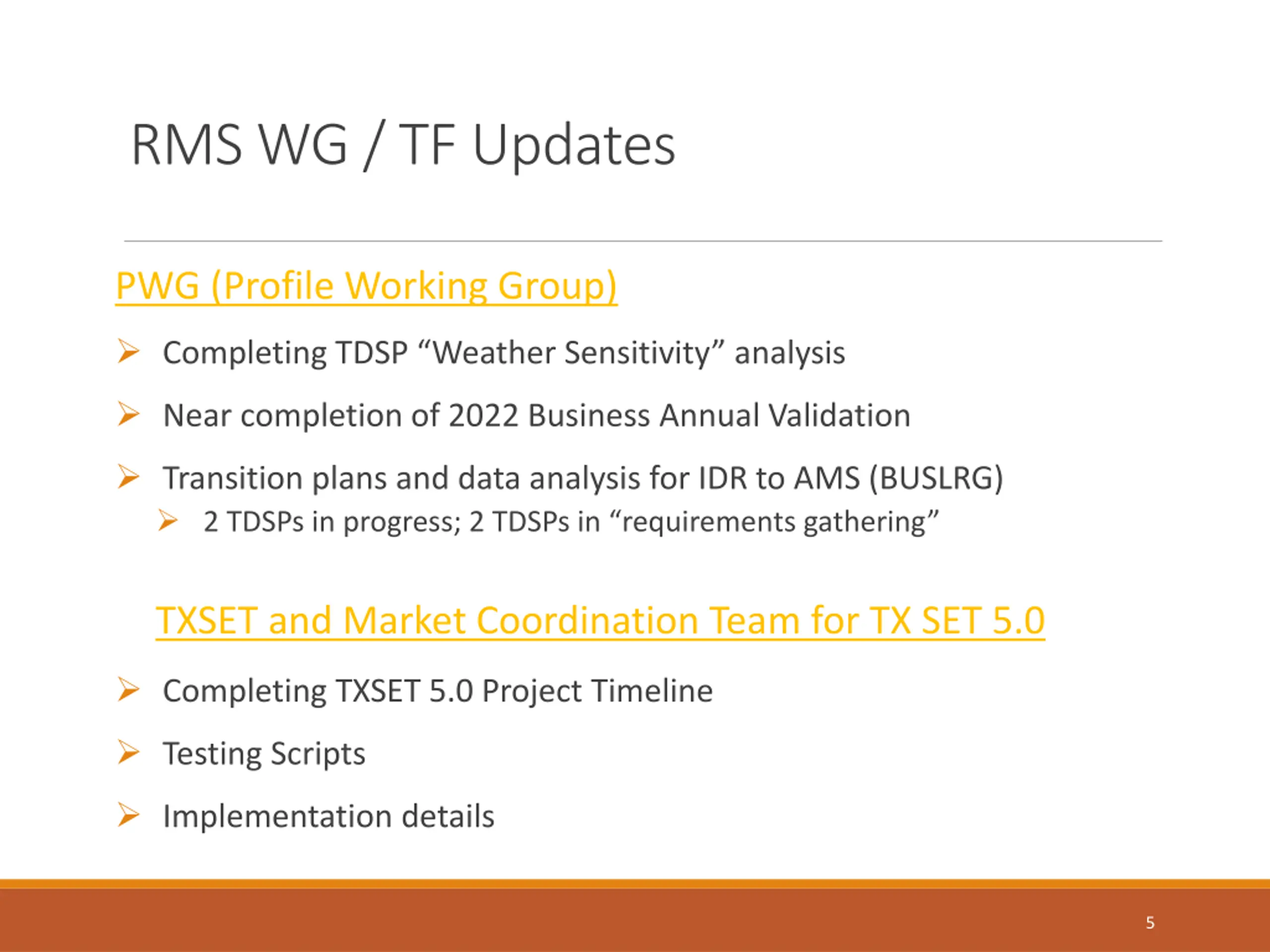 RMS WG / TF Updates

PWG (Profile Working Group)

➢ Completing TDSP “Weather Sensitivity” analysis

➢ Near completion of 2022 Business Annual Validation

➢ Transition plans and data analysis for IDR to AMS (BUSLRG)

➢ 2 TDSPs in progress; 2 TDSPs in “requirements gathering”

TXSET and Market Coordination Team for TX SET 5.0

➢ Completing TXSET 5.0 Project Timeline

➢ Testing Scripts

➢ Implementation details

5